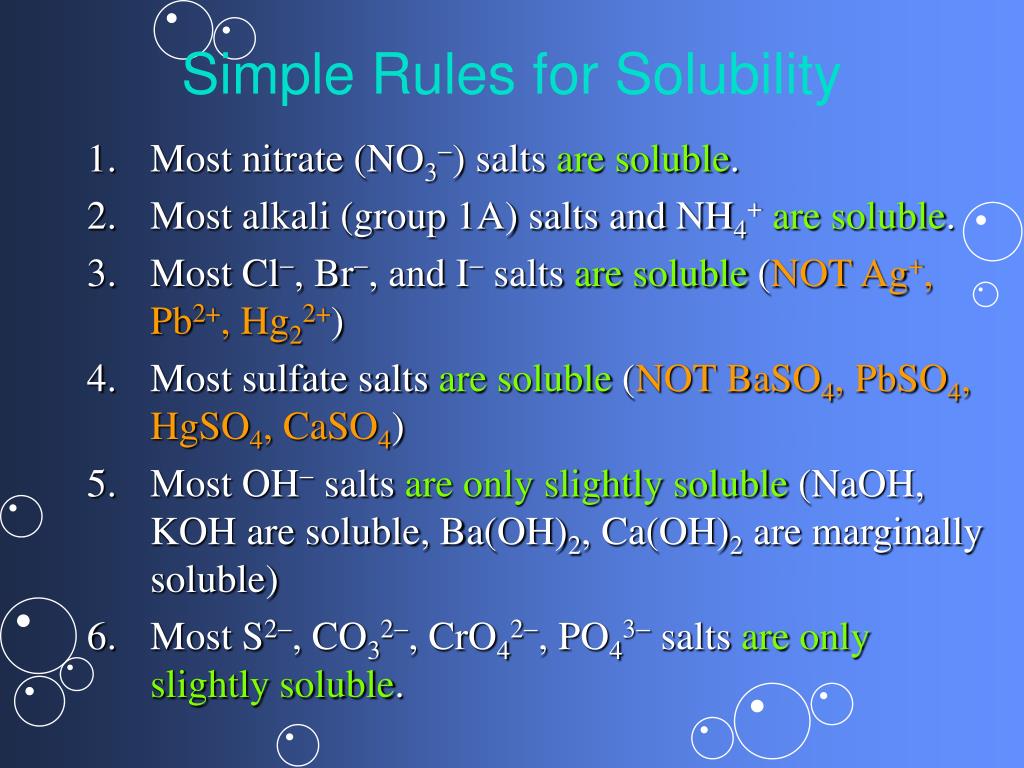 Simple Rules for Solubility

1. Most nitrate ($NO_3^-$) salts are soluble.
2. Most alkali (group 1A) salts and $NH_4^+$ are soluble.
3. Most $Cl^-$, $Br^-$, and $I^-$ salts are soluble (NOT $Ag^+$, $Pb^{2+}$, $Hg_2^{2+}$)
4. Most sulfate salts are soluble (NOT $BaSO_4$, $PbSO_4$, $HgSO_4$, $CaSO_4$)
5. Most $OH^-$ salts are only slightly soluble (NaOH, KOH are soluble, $Ba(OH)_2$, $Ca(OH)_2$ are marginally soluble)
6. Most $S^{2-}$, $CO_3^{2-}$, $CrO_4^{2-}$, $PO_4^{3-}$ salts are only slightly soluble.